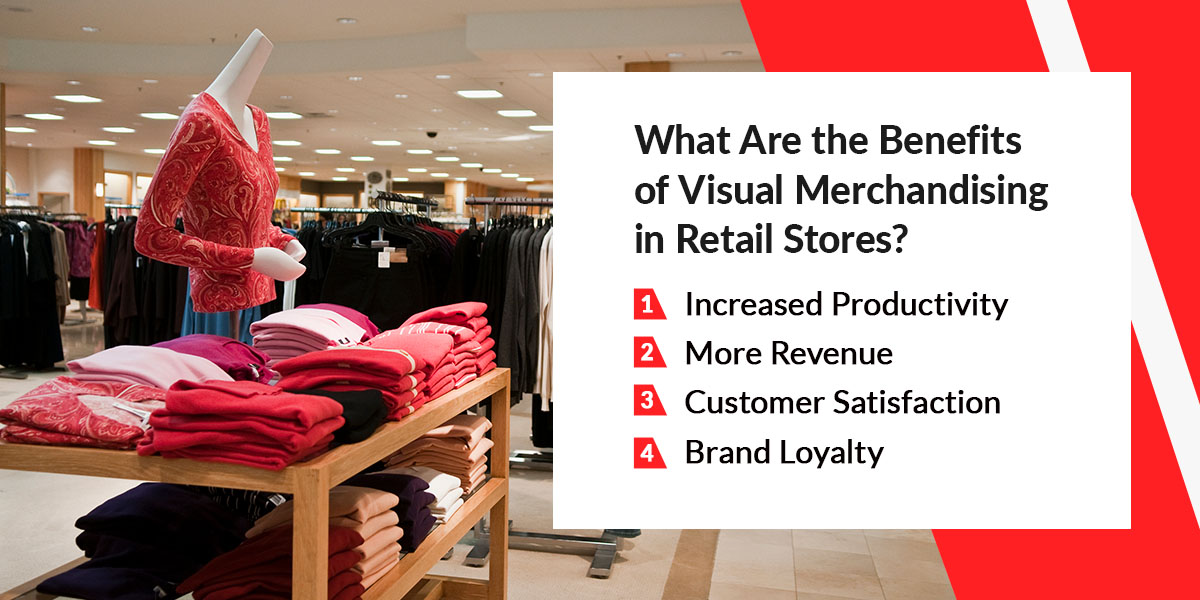 What Are the Benefits of Visual Merchandising in Retail Stores?

1 Increased Productivity
2 More Revenue
3 Customer Satisfaction
4 Brand Loyalty